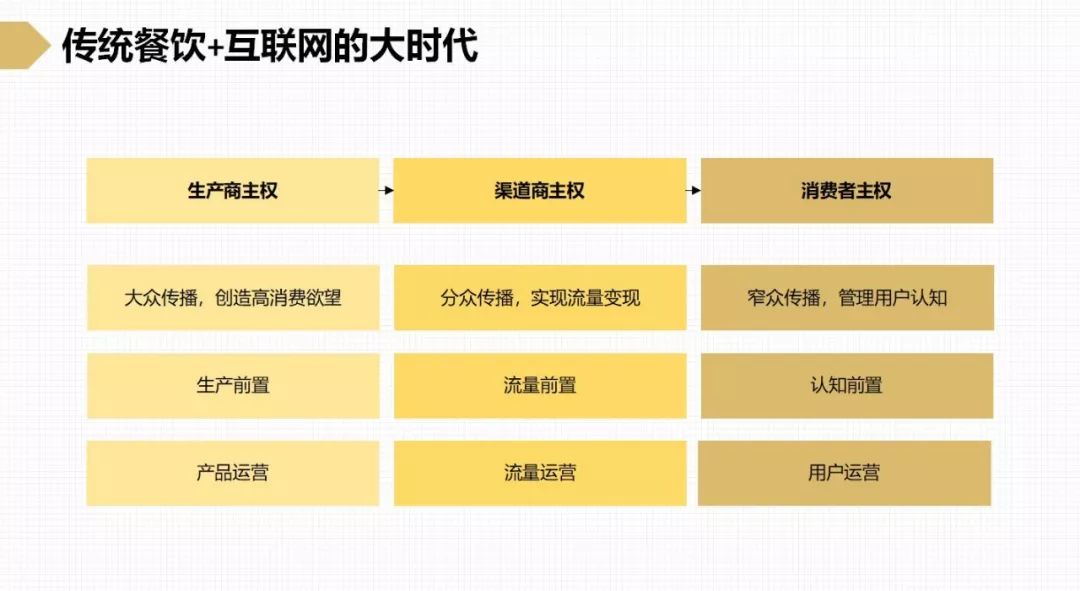 传统餐饮+互联网的大时代

| 生产商主权 | 渠道商主权 | 消费者主权 |
|---|---|---|
| 大众传播，创造高消费欲望 | 分众传播，实现流量变现 | 窄众传播，管理用户认知 |
| 生产前置 | 流量前置 | 认知前置 |
| 产品运营 | 流量运营 | 用户运营 |